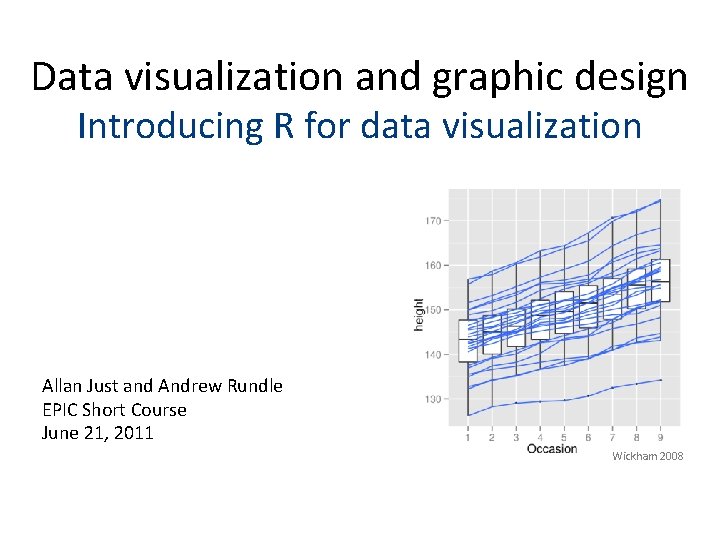 Data visualization and graphic design
Introducing R for data visualization

Allan Just and Andrew Rundle
EPIC Short Course
June 21, 2011

170
160
150
140
130
height
1 2 3 4 5 6 7 8 9
Occasion
Wickham 2008